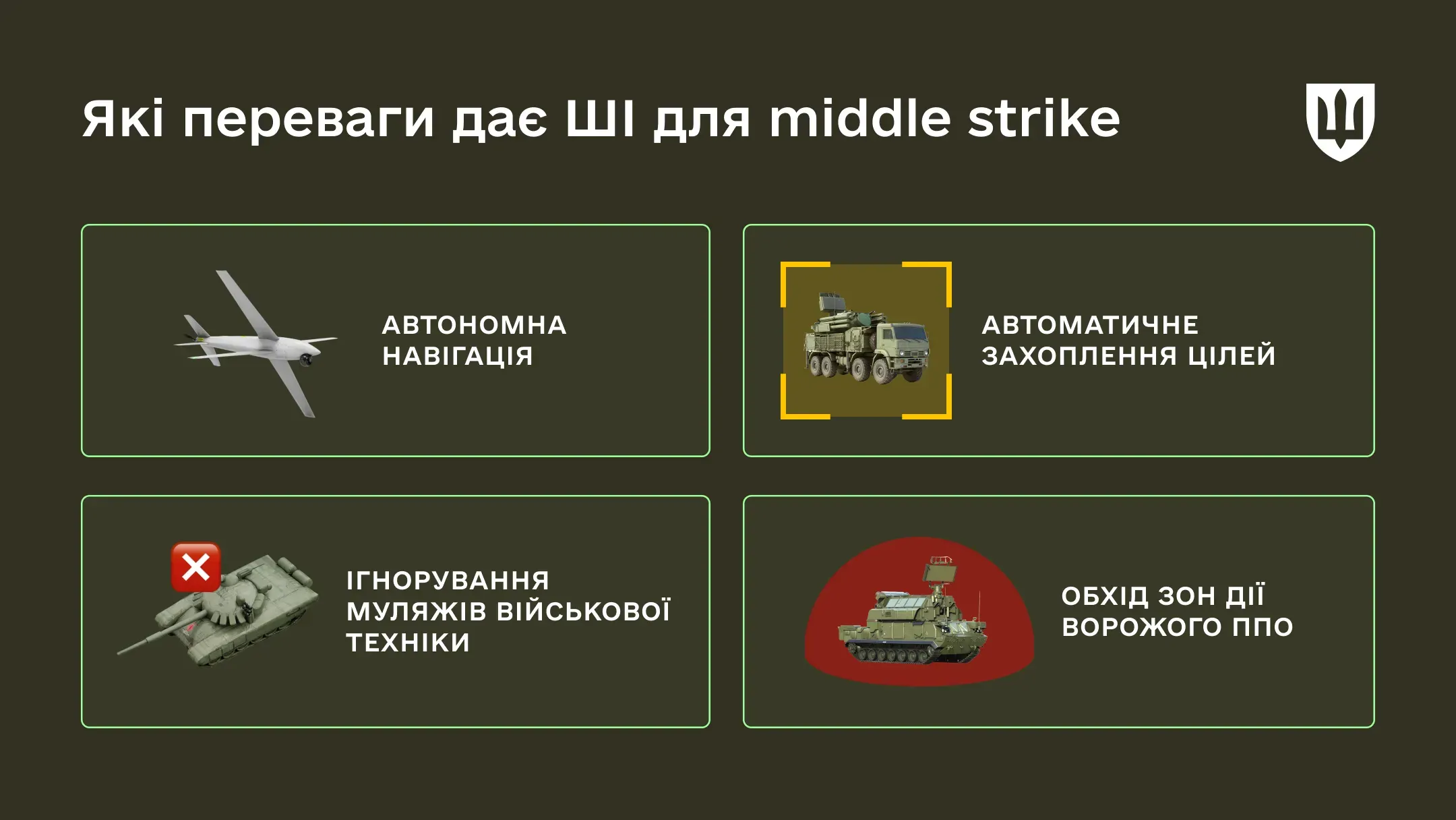 Які переваги дає ШІ для middle strike

АВТОНОМНА НАВІГАЦІЯ

АВТОМАТИЧНЕ ЗАХОПЛЕННЯ ЦІЛЕЙ

ІГНОРУВАННЯ МУЛЯЖІВ ВІЙСЬКОВОЇ ТЕХНІКИ

ОБХІД ЗОН ДІЇ ВОРОЖОГО ППО